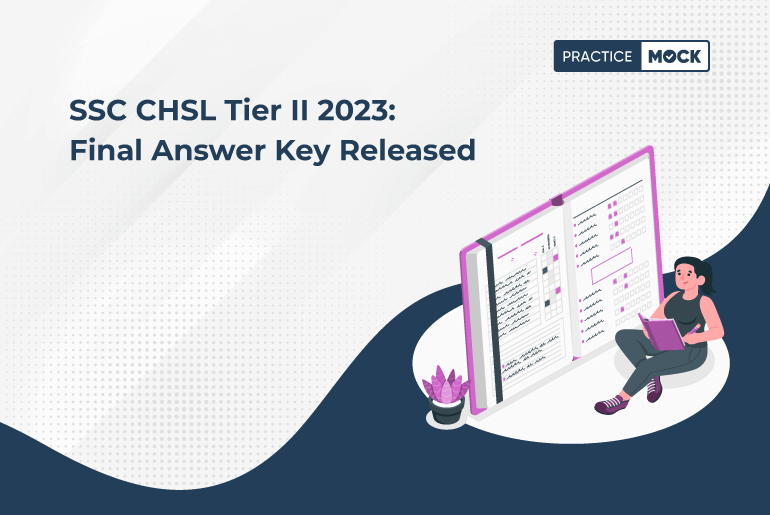 PRACTICE MOCK

SSC CHSL Tier II 2023:
Final Answer Key Released